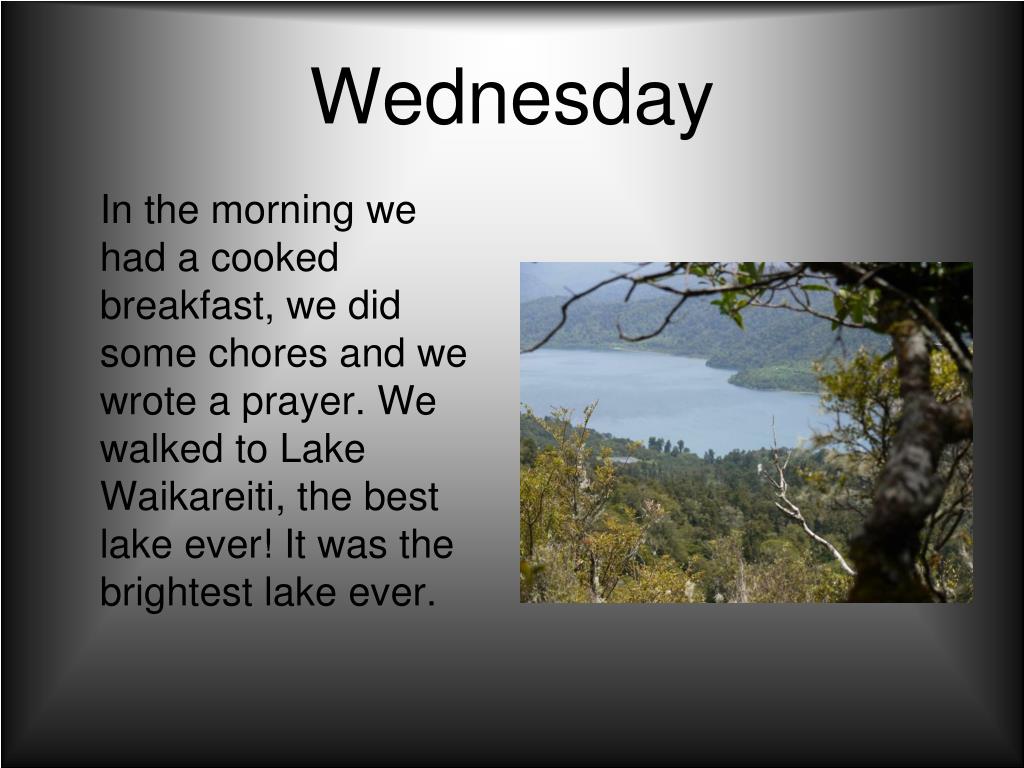 Wednesday

In the morning we had a cooked breakfast, we did some chores and we wrote a prayer. We walked to Lake Waikareiti, the best lake ever! It was the brightest lake ever.